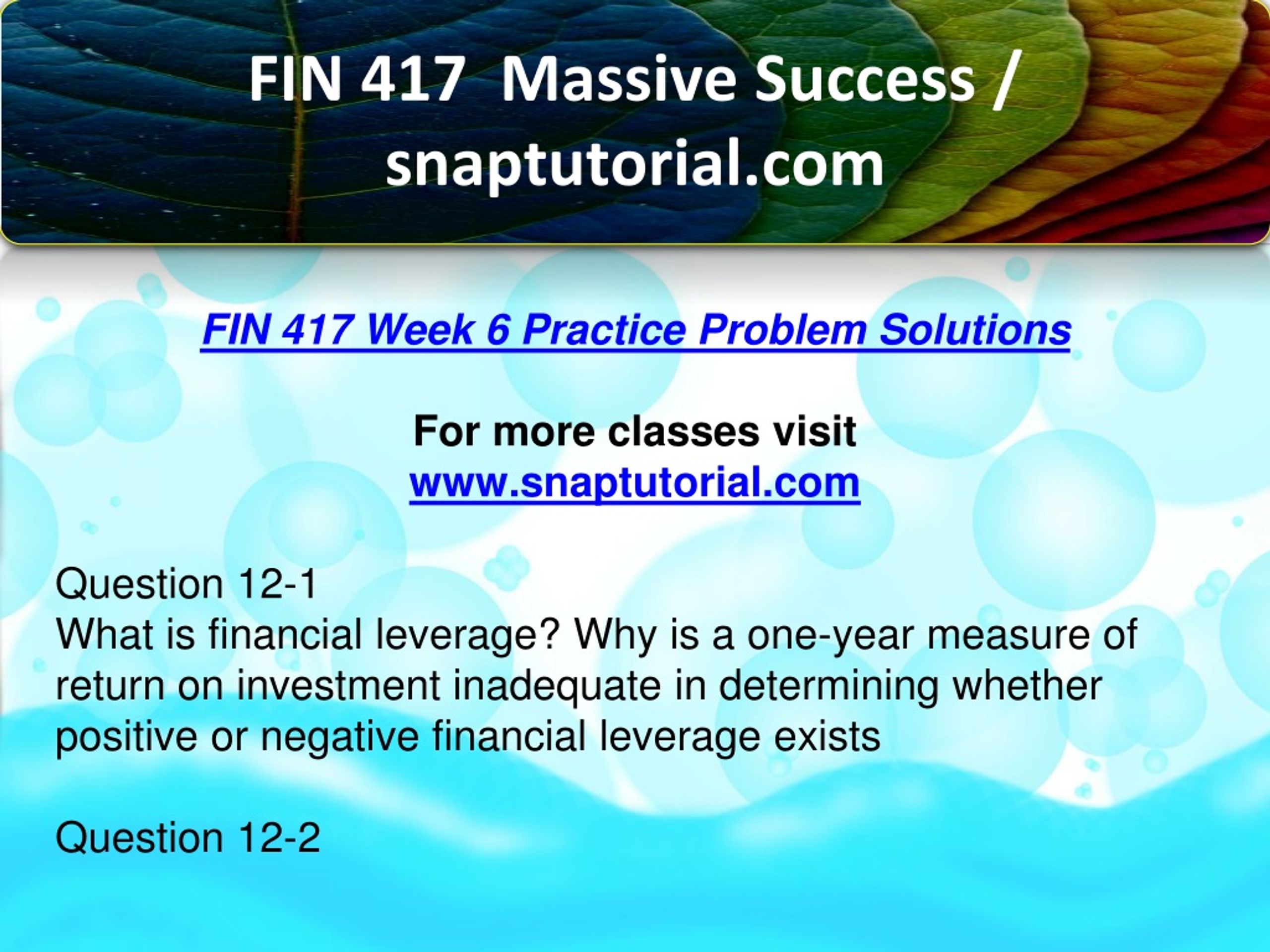 FIN 417 Massive Success / snaptutorial.com

FIN 417 Week 6 Practice Problem Solutions

For more classes visit
www.snaptutorial.com

Question 12-1
What is financial leverage? Why is a one-year measure of return on investment inadequate in determining whether positive or negative financial leverage exists

Question 12-2